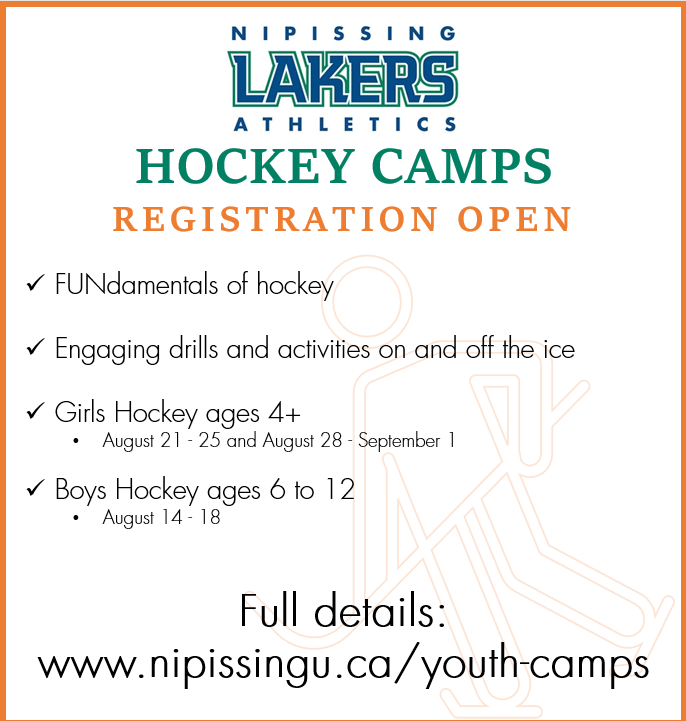 NIPISSING
LAKERS
ATHLETICS

HOCKEY CAMPS

REGISTRATION OPEN

✓ FUNdamentals of hockey

✓ Engaging drills and activities on and off the ice

✓ Girls Hockey ages 4+
• August 21 - 25 and August 28 - September 1

✓ Boys Hockey ages 6 to 12
• August 14 - 18

Full details:
www.nipissingu.ca/youth-camps